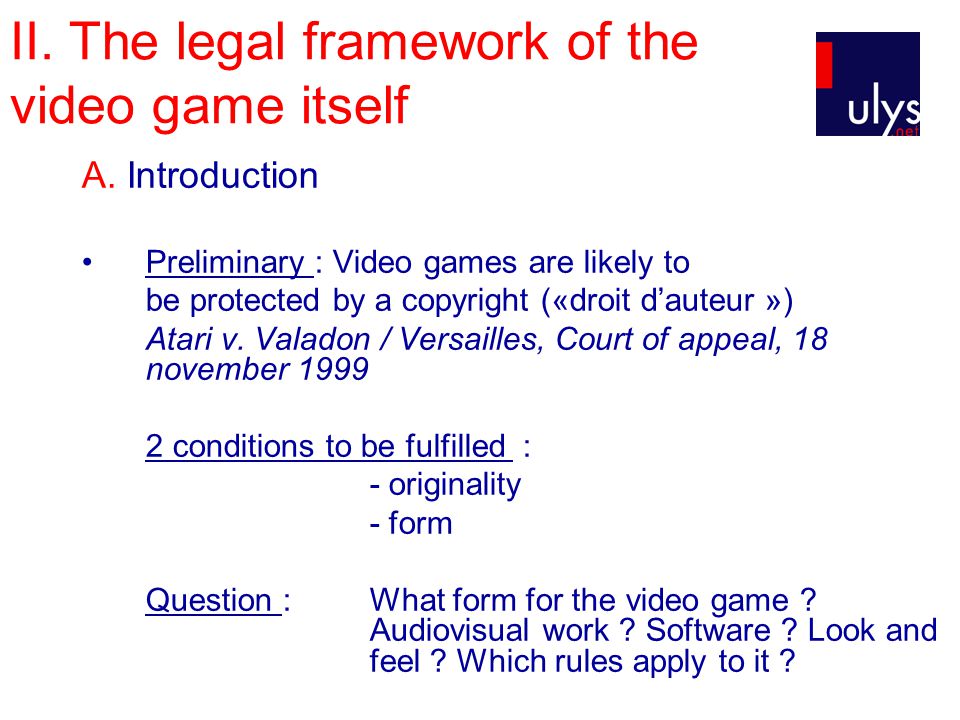 II. The legal framework of the video game itself

ulys .net

A. Introduction

• Preliminary : Video games are likely to be protected by a copyright («droit d'auteur ») Atari v. Valadon / Versailles, Court of appeal, 18 november 1999

2 conditions to be fulfilled :
- originality
- form

Question : What form for the video game ? Audiovisual work ? Software ? Look and feel ? Which rules apply to it ?